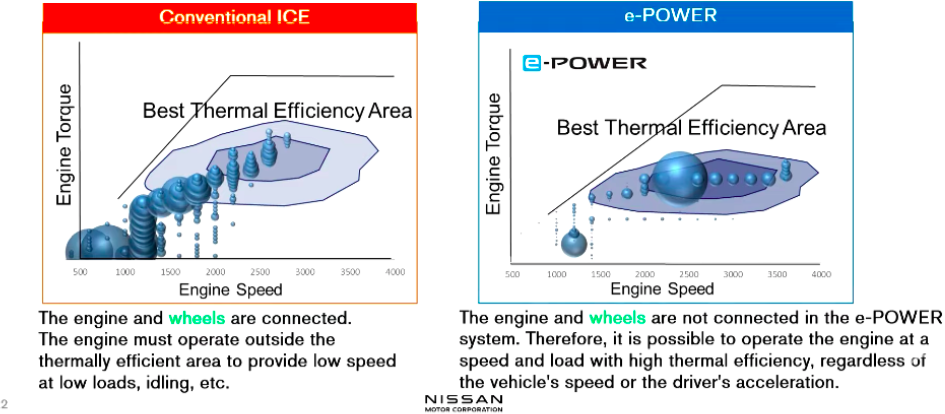 Conventional ICE

Engine Torque

Best Thermal Efficiency Area

500 1000 1500 2000 2500 3000 3500 4000

Engine Speed

The engine and wheels are connected. The engine must operate outside the thermally efficient area to provide low speed at low loads, idling, etc.

e-POWER

e-POWER

Engine Torque

Best Thermal Efficiency Area

500 1000 1500 2000 2500 3000 3500 4000

Engine Speed

The engine and wheels are not connected in the e-POWER system. Therefore, it is possible to operate the engine at a speed and load with high thermal efficiency, regardless of the vehicle's speed or the driver's acceleration.

2

NISSAN
MOTOR CORPORATION